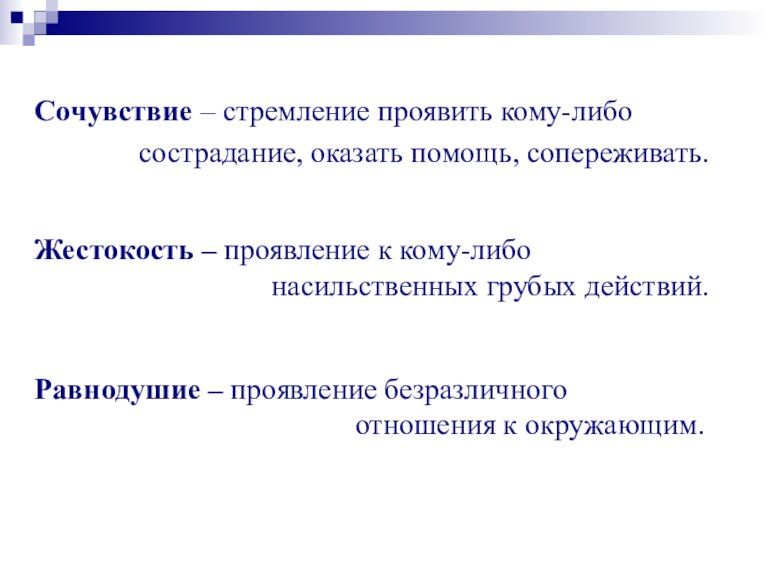 Сочувствие – стремление проявить кому-либо сострадание, оказать помощь, сопереживать.

Жестокость – проявление к кому-либо насильственных грубых действий.

Равнодушие – проявление безразличного отношения к окружающим.